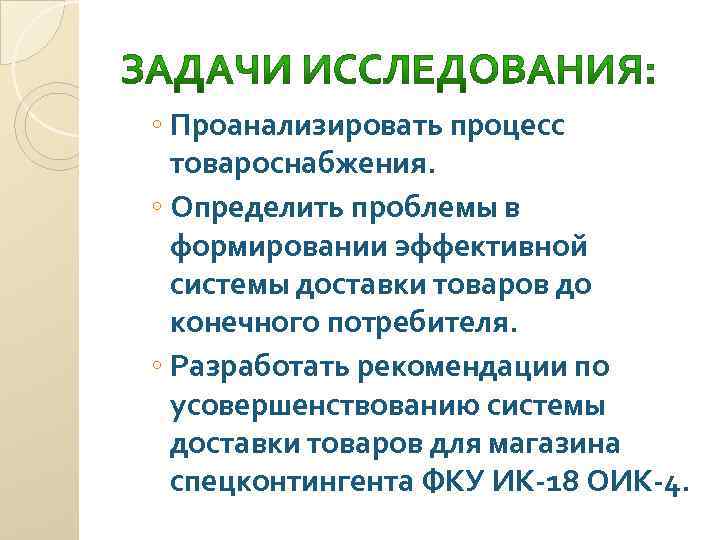 ЗАДАЧИ ИССЛЕДОВАНИЯ:

◦ Проанализировать процесс товароснабжения.

◦ Определить проблемы в формировании эффективной системы доставки товаров до конечного потребителя.

◦ Разработать рекомендации по усовершенствованию системы доставки товаров для магазина спецконтингента ФКУ ИК-18 ОИК-4.